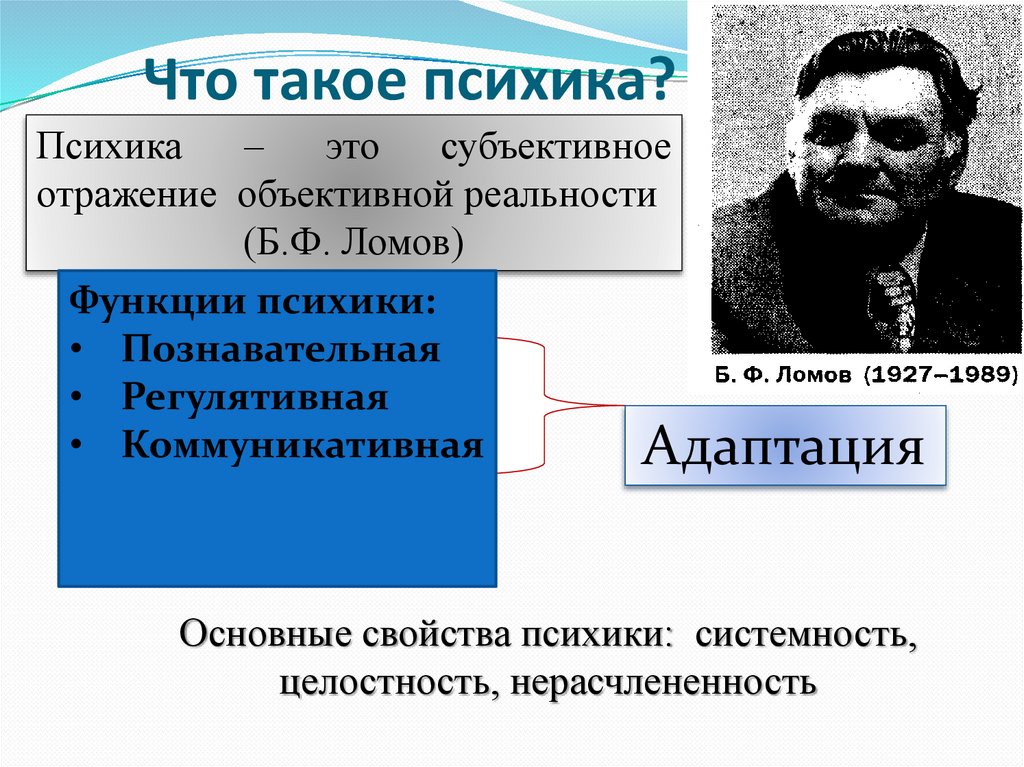 Что такое психика?

Психика – это субъективное отражение объективной реальности (Б.Ф. Ломов)

Б. Ф. Ломов (1927–1989)

Функции психики:
• Познавательная
• Регулятивная
• Коммуникативная

Адаптация

Основные свойства психики: системность, целостность, нерасчлененность